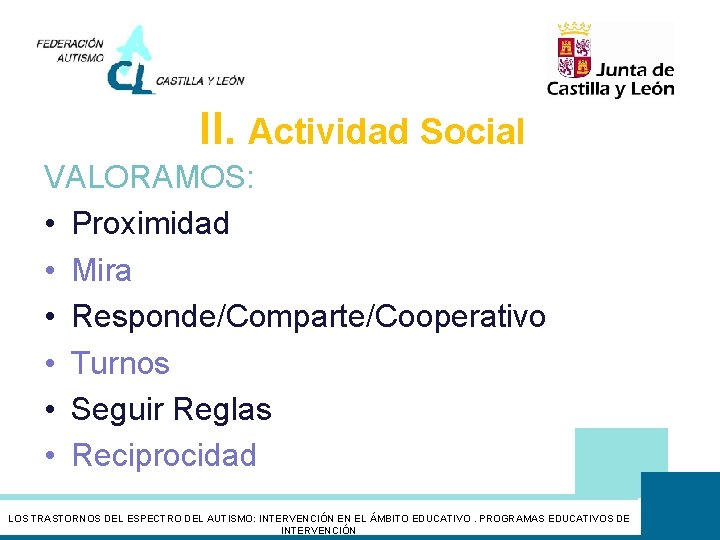 FEDERACIÓN AUTISMO CL CASTILLA Y LEÓN

Junta de Castilla y León

II. Actividad Social

VALORAMOS:
• Proximidad
• Mira
• Responde/Comparte/Cooperativo
• Turnos
• Seguir Reglas
• Reciprocidad

LOS TRASTORNOS DEL ESPECTRO DEL AUTISMO: INTERVENCIÓN EN EL ÁMBITO EDUCATIVO . PROGRAMAS EDUCATIVOS DE INTERVENCIÓN